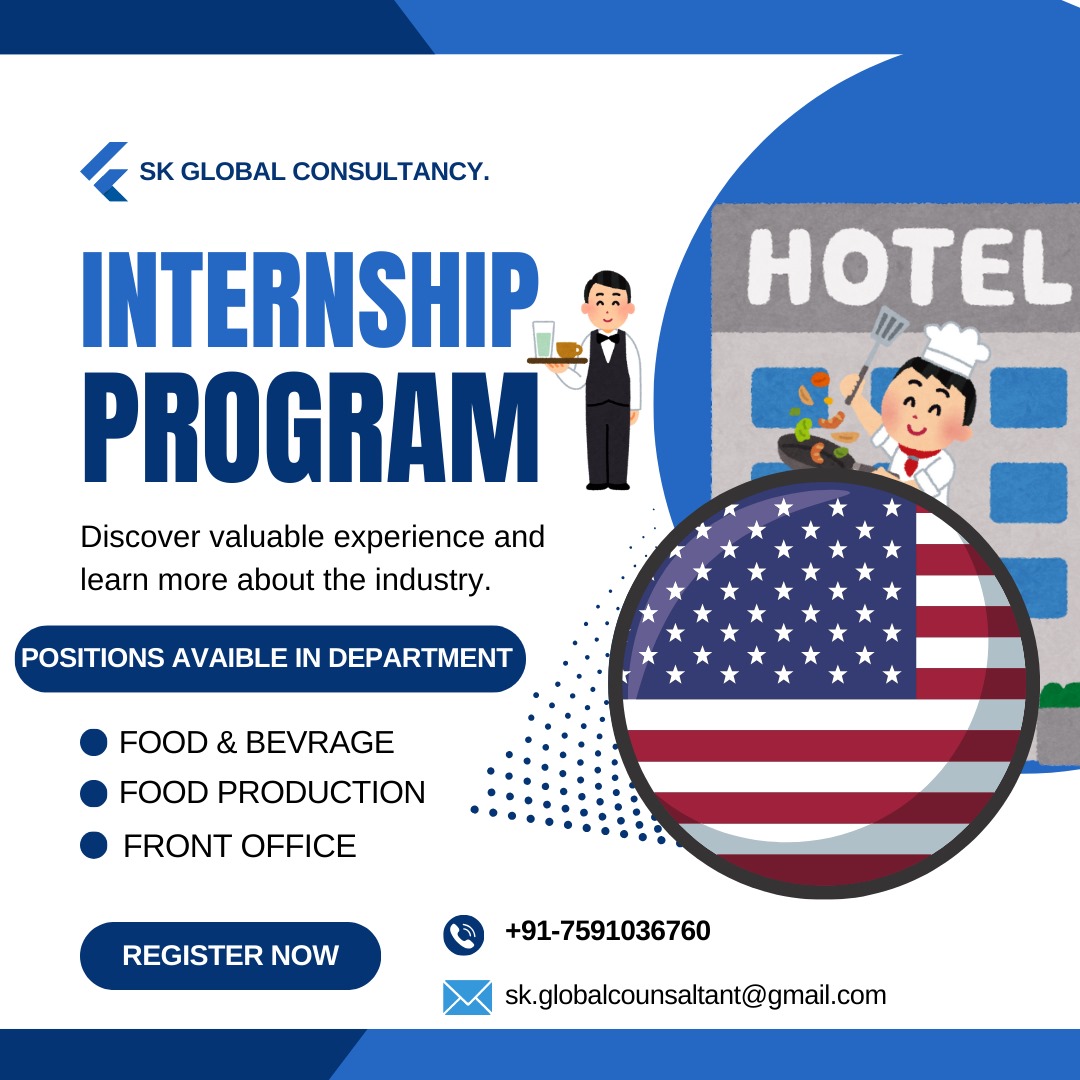 SK GLOBAL CONSULTANCY.

INTERNSHIP PROGRAM

HOTEL

Discover valuable experience and learn more about the industry.

POSITIONS AVAIBLE IN DEPARTMENT

FOOD & BEVRAGE
FOOD PRODUCTION
FRONT OFFICE

REGISTER NOW

+91-7591036760

sk.globalcounsaltant@gmail.com